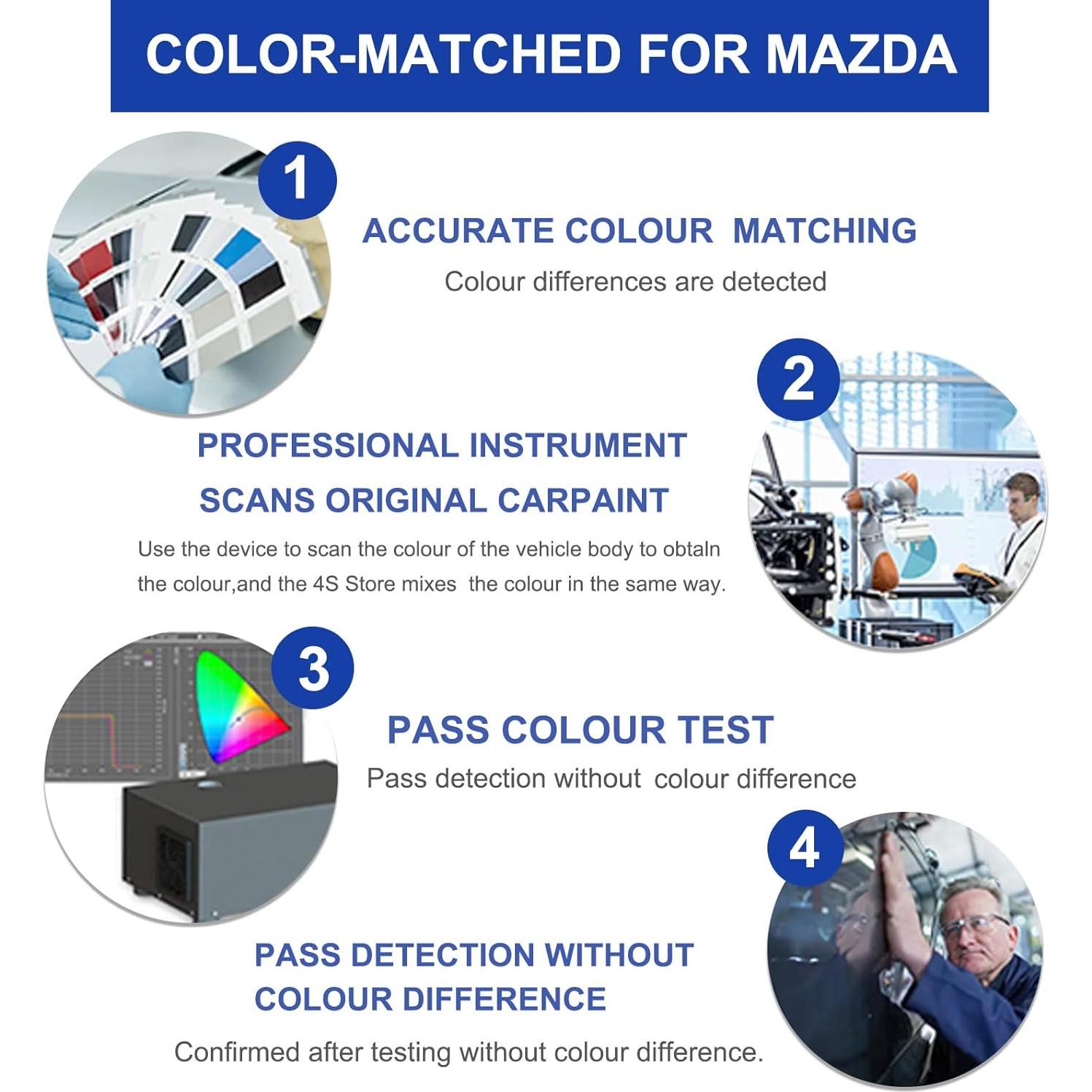 COLOR-MATCHED FOR MAZDA

1

ACCURATE COLOUR MATCHING

Colour differences are detected

2

PROFESSIONAL INSTRUMENT SCANS ORIGINAL CARPAINT

Use the device to scan the colour of the vehicle body to obtaln the colour,and the 4S Store mixes the colour in the same way.

3

PASS COLOUR TEST

Pass detection without colour difference

4

PASS DETECTION WITHOUT COLOUR DIFFERENCE

Confirmed after testing without colour difference.